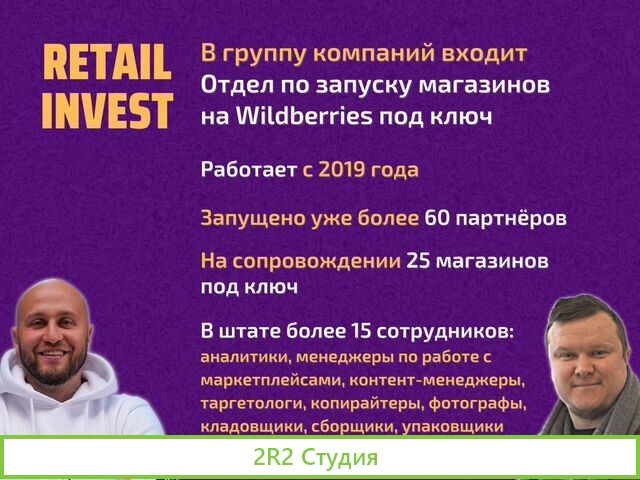 RETAIL INVEST

В группу компаний входит Отдел по запуску магазинов на Wildberries под ключ

Работает с 2019 года

Запущено уже более 60 партнёров

На сопровождении 25 магазинов под ключ

В штате более 15 сотрудников: аналитики, менеджеры по работе с маркетплейсами, контент-менеджеры, таргетологи, копирайтеры, фотографы, кладовщики, сборщики, упаковщики

2R2 Студия